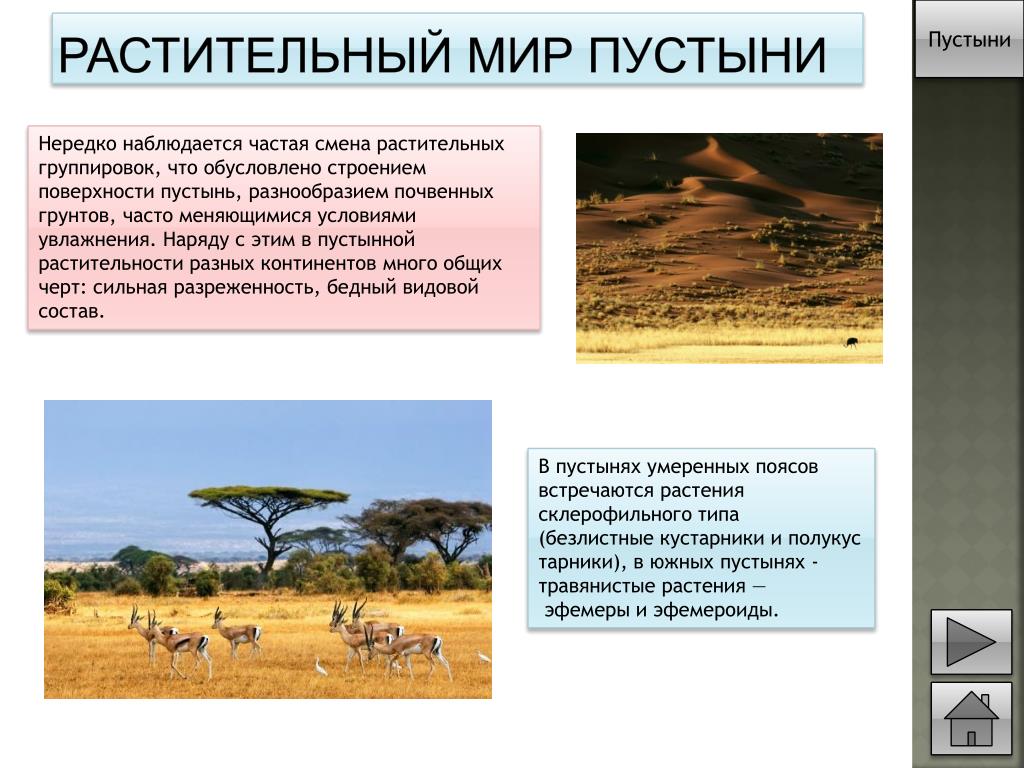 РАСТИТЕЛЬНЫЙ МИР ПУСТЫНИ

Пустыни

Нередко наблюдается частая смена растительных группировок, что обусловлено строением поверхности пустынь, разнообразием почвенных грунтов, часто меняющимися условиями увлажнения. Наряду с этим в пустынной растительности разных континентов много общих черт: сильная разреженность, бедный видовой состав.

В пустынях умеренных поясов встречаются растения склерофильного типа (безлистные кустарники и полукус тарники), в южных пустынях - травянистые растения — эфемеры и эфемероиды.